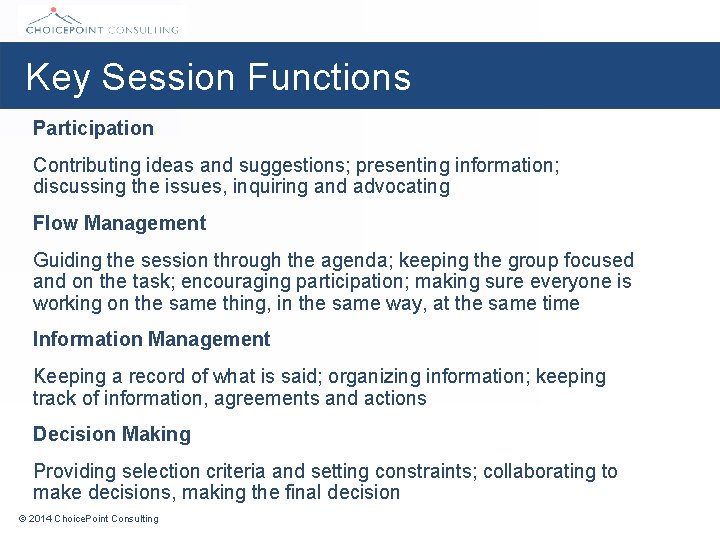 CHOICEPOINT CONSULTING

Key Session Functions

Participation

Contributing ideas and suggestions; presenting information; discussing the issues, inquiring and advocating

Flow Management

Guiding the session through the agenda; keeping the group focused and on the task; encouraging participation; making sure everyone is working on the same thing, in the same way, at the same time

Information Management

Keeping a record of what is said; organizing information; keeping track of information, agreements and actions

Decision Making

Providing selection criteria and setting constraints; collaborating to make decisions, making the final decision

© 2014 ChoicePoint Consulting